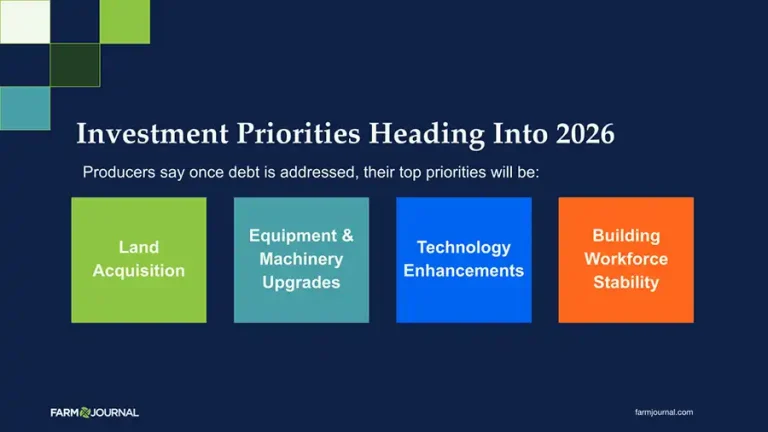 Investment Priorities Heading Into 2026

Producers say once debt is addressed, their top priorities will be:

Land Acquisition

Equipment & Machinery Upgrades

Technology Enhancements

Building Workforce Stability

FARM JOURNAL

farmjournal.com